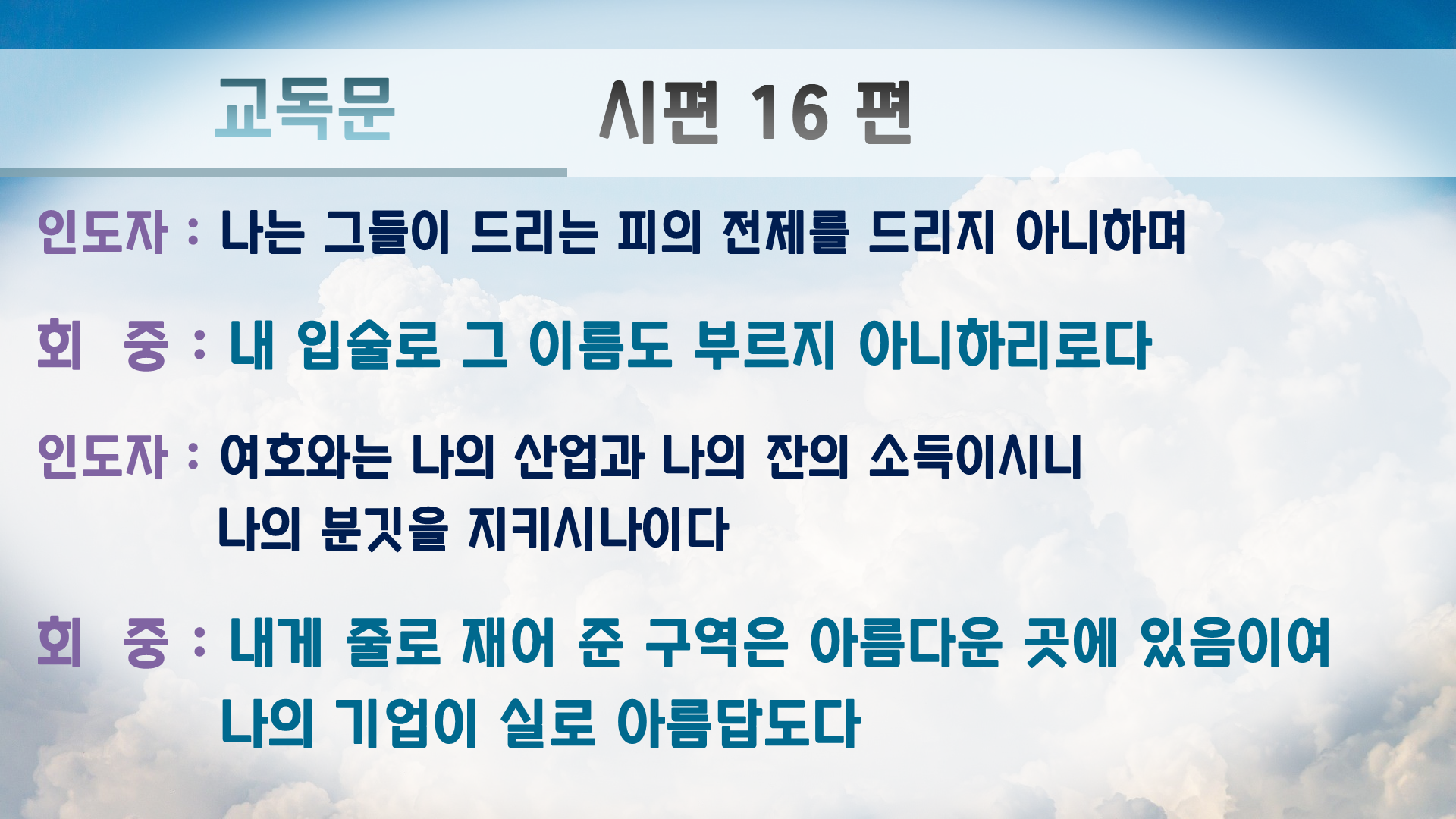 교독문 시편 16 편

인도자 : 나는 그들이 드리는 피의 전제를 드리지 아니하며

회 중 : 내 입술로 그 이름도 부르지 아니하리로다

인도자 : 여호와는 나의 산업과 나의 잔의 소득이시니 나의 분깃을 지키시나이다

회 중 : 내게 줄로 재어 준 구역은 아름다운 곳에 있음이여 나의 기업이 실로 아름답도다